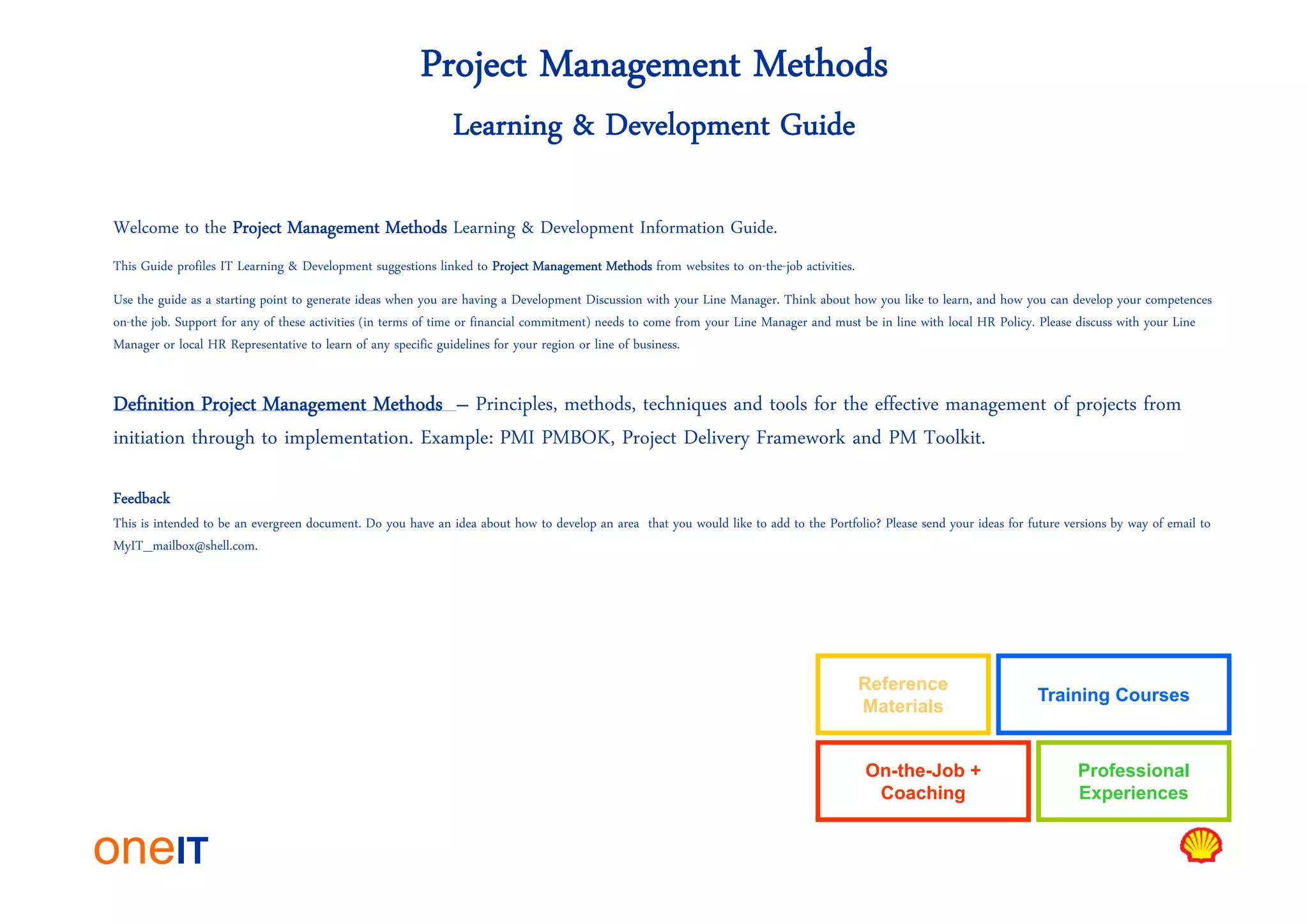 Project Management Methods

Learning & Development Guide

Welcome to the Project Management Methods Learning & Development Information Guide.

This Guide profiles IT Learning & Development suggestions linked to Project Management Methods from websites to on-the-job activities.

Use the guide as a starting point to generate ideas when you are having a Development Discussion with your Line Manager. Think about how you like to learn, and how you can develop your competences on-the job. Support for any of these activities (in terms of time or financial commitment) needs to come from your Line Manager and must be in line with local HR Policy. Please discuss with your Line Manager or local HR Representative to learn of any specific guidelines for your region or line of business.

Definition Project Management Methods – Principles, methods, techniques and tools for the effective management of projects from initiation through to implementation. Example: PMI PMBOK, Project Delivery Framework and PM Toolkit.

Feedback
This is intended to be an evergreen document. Do you have an idea about how to develop an area that you would like to add to the Portfolio? Please send your ideas for future versions by way of email to MyIT_mailbox@shell.com.

Reference Materials

Training Courses

On-the-Job + Coaching

Professional Experiences

oneIT